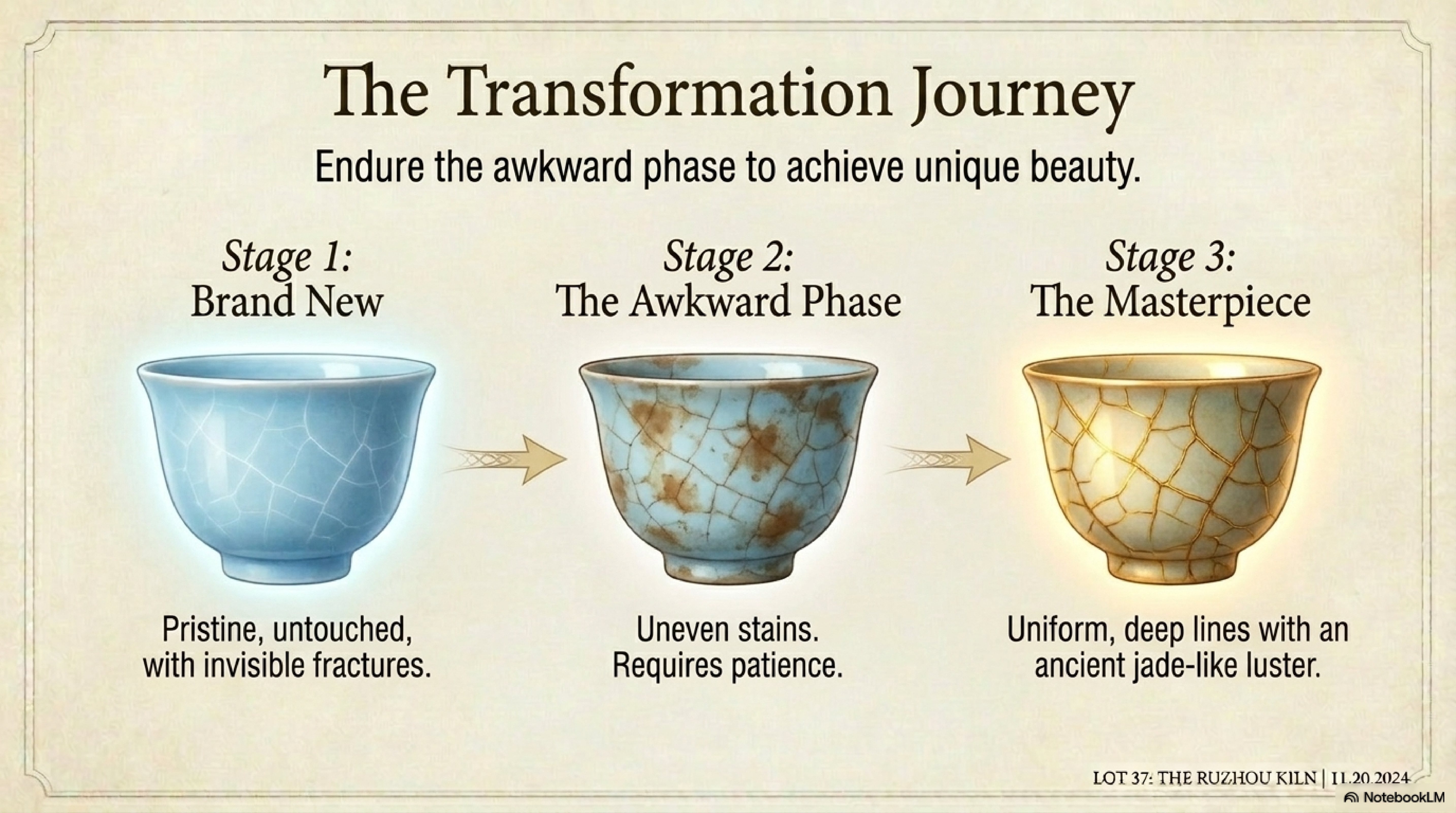 The Transformation Journey

Endure the awkward phase to achieve unique beauty.

Stage 1:
Brand New

Pristine, untouched, with invisible fractures.

Stage 2:
The Awkward Phase

Uneven stains. Requires patience.

Stage 3:
The Masterpiece

Uniform, deep lines with an ancient jade-like luster.

LOT 37: THE RUZHOU KILN | 11.20.2024

NotebookLM